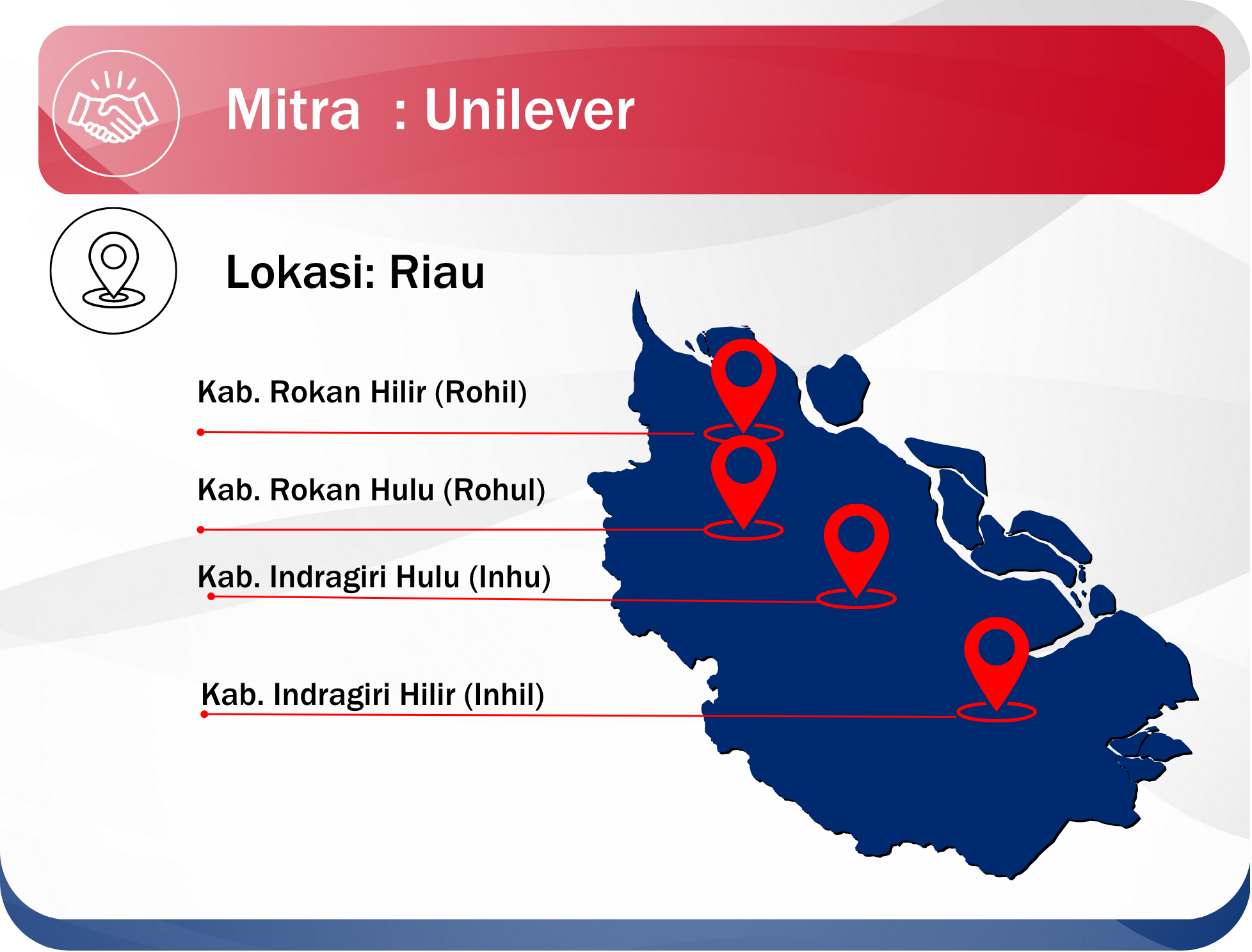 Mitra : Unilever

Lokasi: Riau

Kab. Rokan Hilir (Rohil)

Kab. Rokan Hulu (Rohul)

Kab. Indragiri Hulu (Inhu)

Kab. Indragiri Hilir (Inhil)